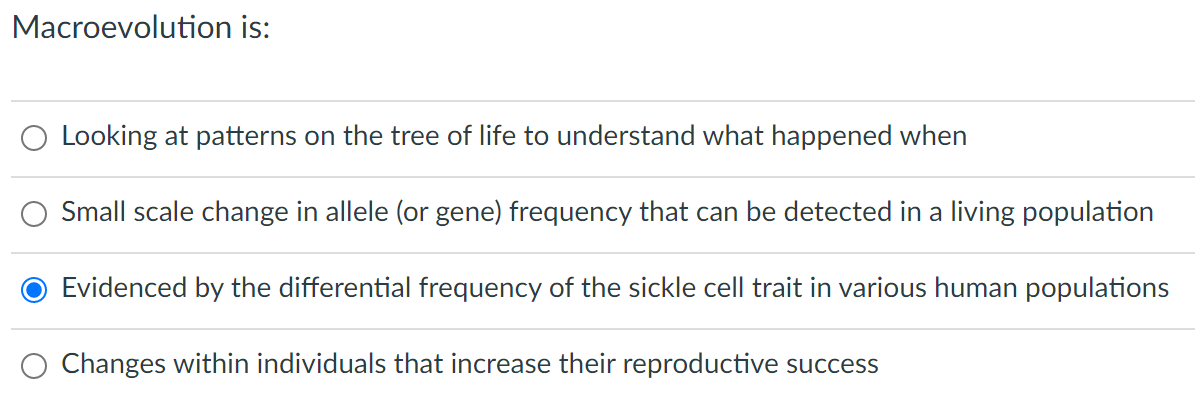 Macroevolution is:

Looking at patterns on the tree of life to understand what happened when

Small scale change in allele (or gene) frequency that can be detected in a living population

Evidenced by the differential frequency of the sickle cell trait in various human populations

Changes within individuals that increase their reproductive success